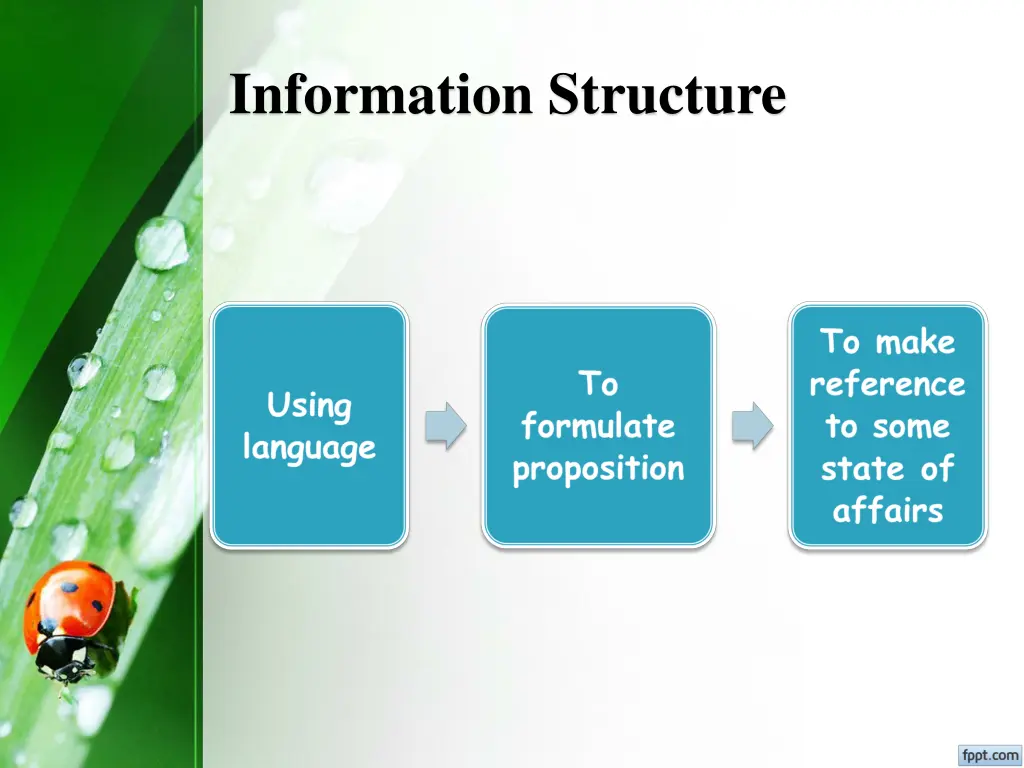 Information Structure

Using language

To formulate proposition

To make reference to some state of affairs

fppt.com